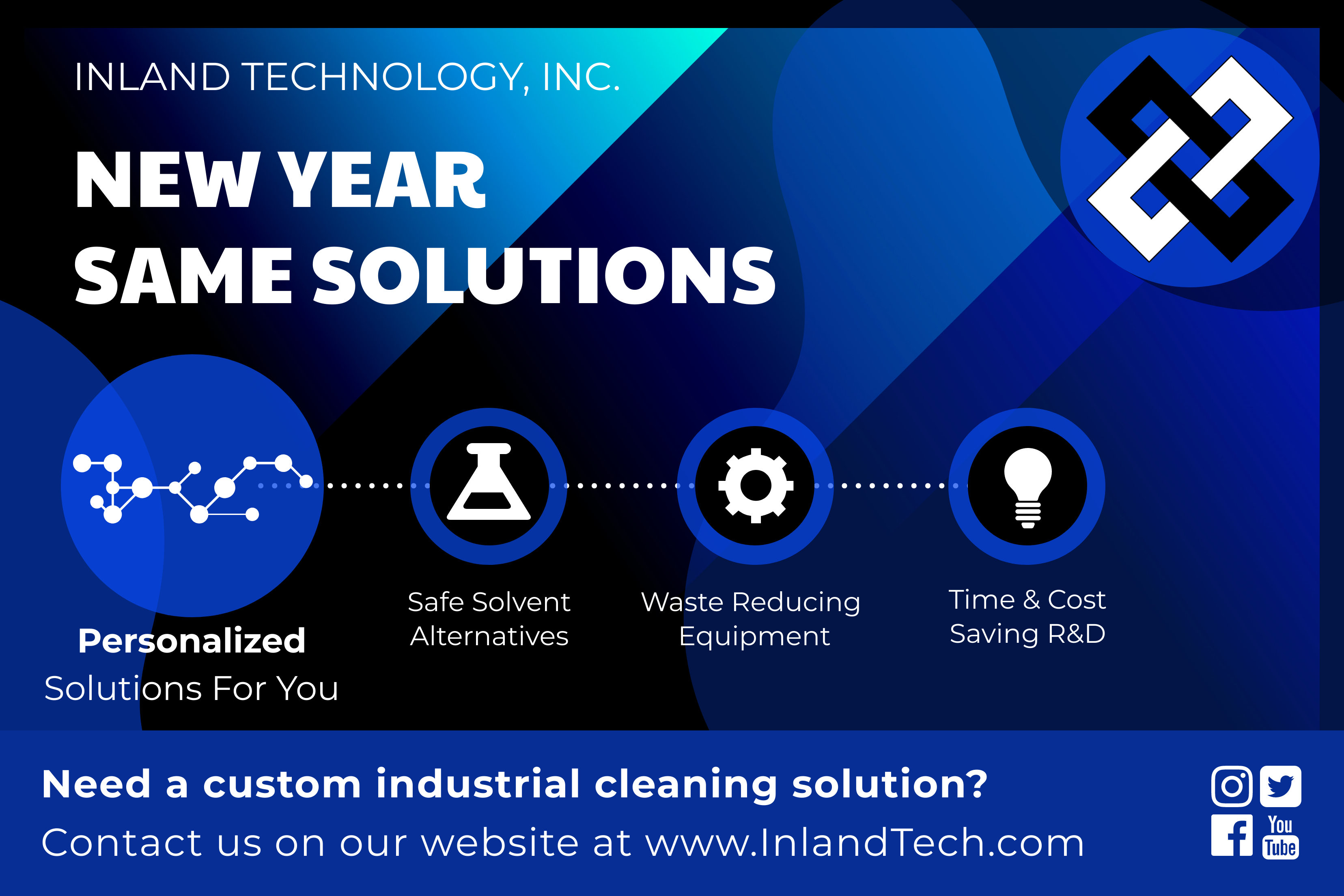 INLAND TECHNOLOGY, INC.

NEW YEAR
SAME SOLUTIONS

Personalized
Solutions For You

Safe Solvent
Alternatives

Waste Reducing
Equipment

Time & Cost
Saving R&D

Need a custom industrial cleaning solution?
Contact us on our website at www.InlandTech.com

You
Tube